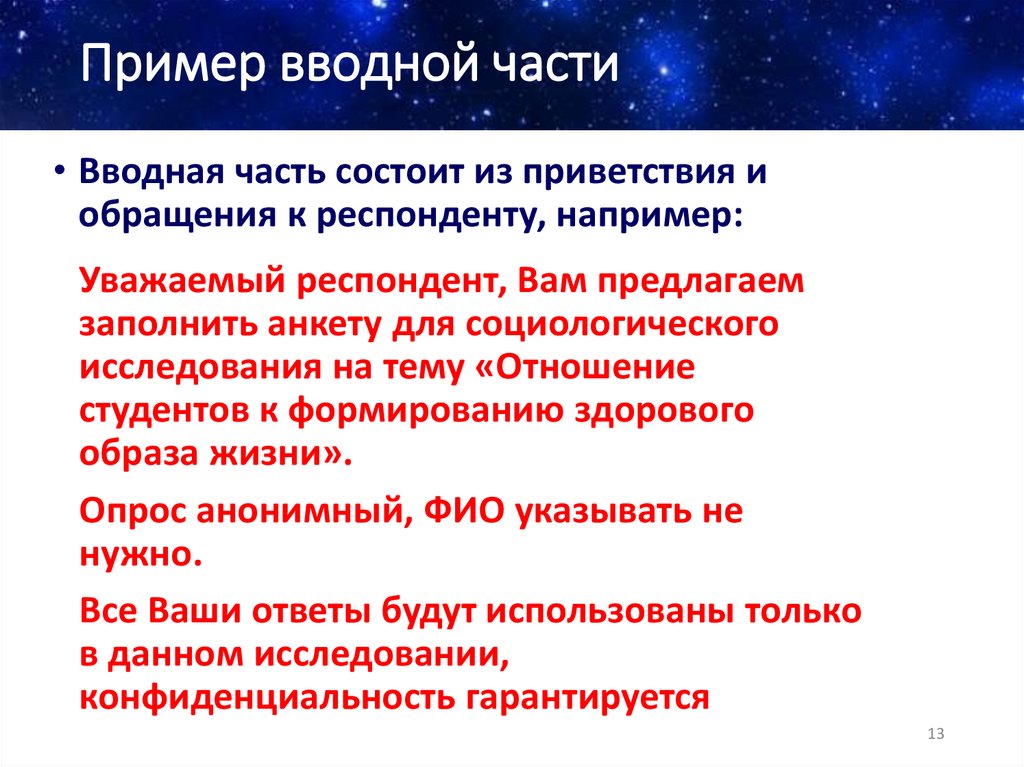 Пример вводной части

• Вводная часть состоит из приветствия и обращения к респонденту, например:

Уважаемый респондент, Вам предлагаем заполнить анкету для социологического исследования на тему «Отношение студентов к формированию здорового образа жизни».

Опрос анонимный, ФИО указывать не нужно.

Все Ваши ответы будут использованы только в данном исследовании, конфиденциальность гарантируется

13